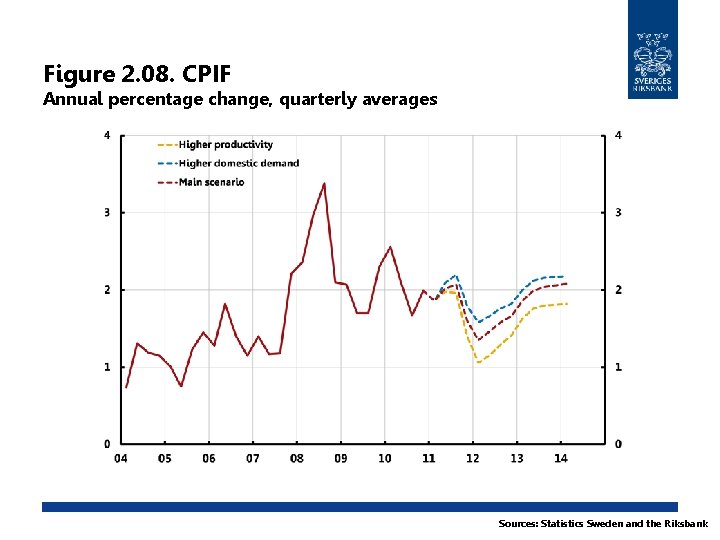 SVERIGES RIKSBANK

Figure 2.08. CPIF
Annual percentage change, quarterly averages

Higher productivity
Higher domestic demand
Main scenario

4
3
2
1
0

4
3
2
1
0

04 05 06 07 08 09 10 11 12 13 14

Sources: Statistics Sweden and the Riksbank